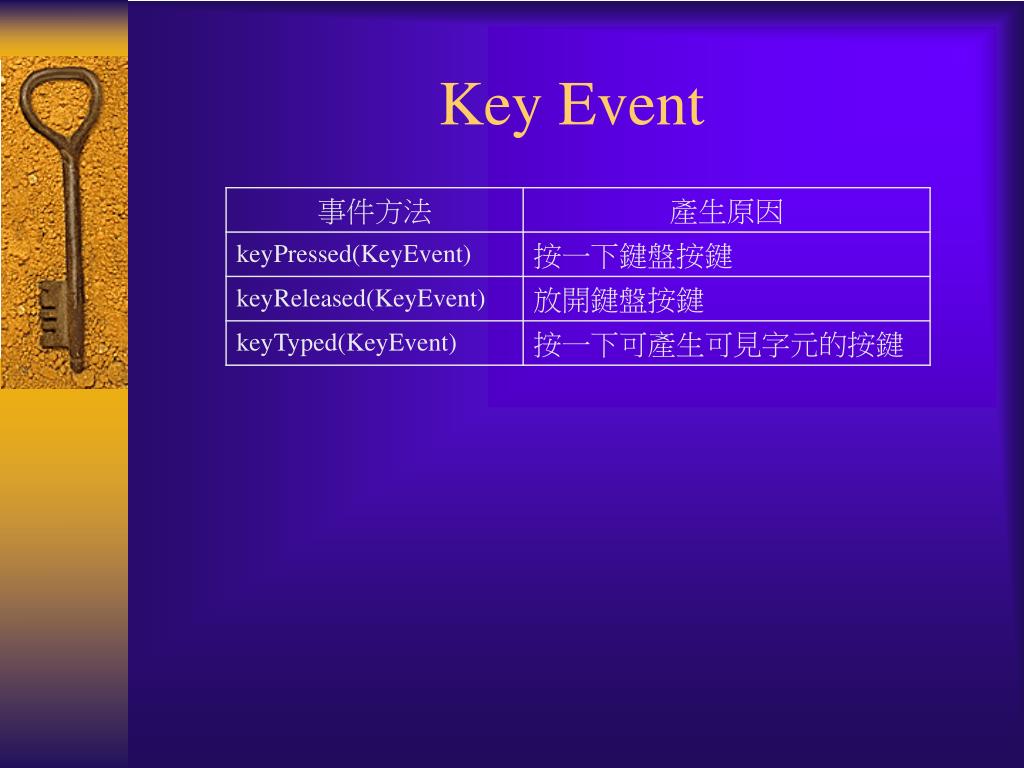 Key Event

| 事件方法 | 產生原因 |
|---|---|
| keyPressed(KeyEvent) | 按一下鍵盤按鍵 |
| keyReleased(KeyEvent) | 放開鍵盤按鍵 |
| keyTyped(KeyEvent) | 按一下可產生可見字元的按鍵 |